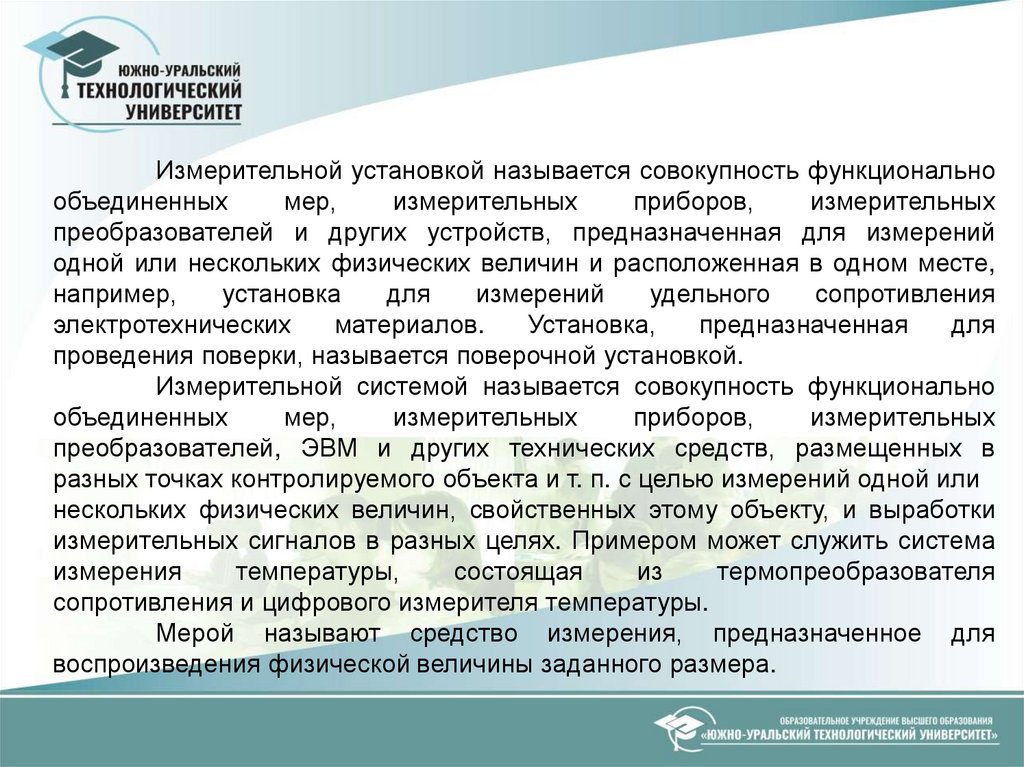 ЮЖНО-УРАЛЬСКИЙ ТЕХНОЛОГИЧЕСКИЙ УНИВЕРСИТЕТ

Измерительной установкой называется совокупность функционально объединенных мер, измерительных приборов, измерительных преобразователей и других устройств, предназначенная для измерений одной или нескольких физических величин и расположенная в одном месте, например, установка для измерений удельного сопротивления электротехнических материалов. Установка, предназначенная для проведения поверки, называется поверочной установкой.

Измерительной системой называется совокупность функционально объединенных мер, измерительных приборов, измерительных преобразователей, ЭВМ и других технических средств, размещенных в разных точках контролируемого объекта и т. п. с целью измерений одной или нескольких физических величин, свойственных этому объекту, и выработки измерительных сигналов в разных целях. Примером может служить система измерения температуры, состоящая из термопреобразователя сопротивления и цифрового измерителя температуры.

Мерой называют средство измерения, предназначенное для воспроизведения физической величины заданного размера.

ОБРАЗОВАТЕЛЬНОЕ УЧРЕЖДЕНИЕ ВЫСШЕГО ОБРАЗОВАНИЯ «ЮЖНО-УРАЛЬСКИЙ ТЕХНОЛОГИЧЕСКИЙ УНИВЕРСИТЕТ»